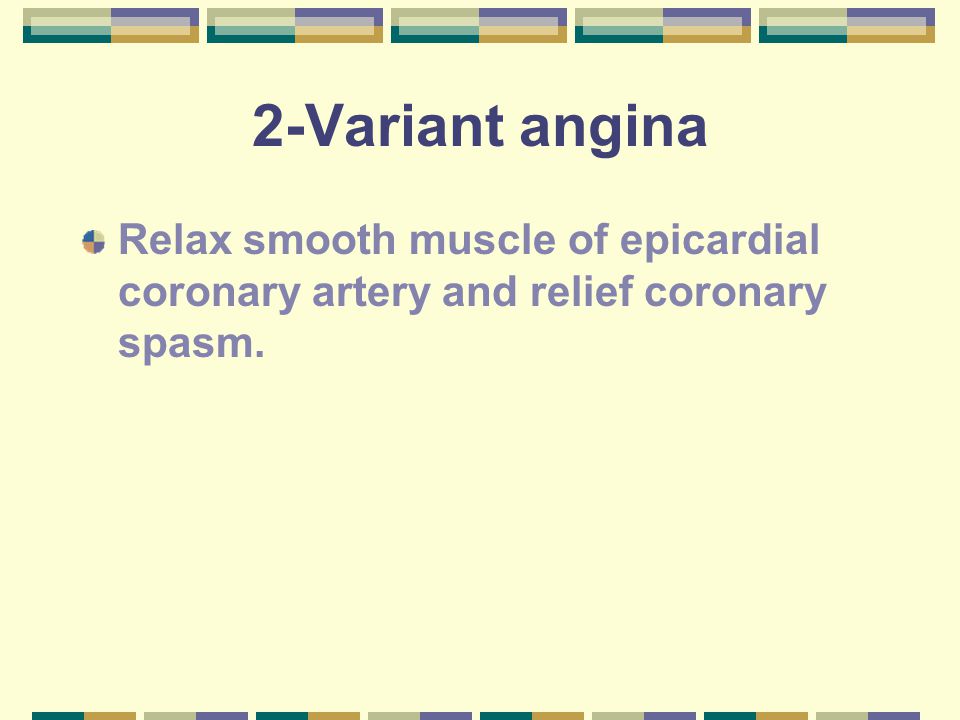 2-Variant angina

Relax smooth muscle of epicardial coronary artery and relief coronary spasm.